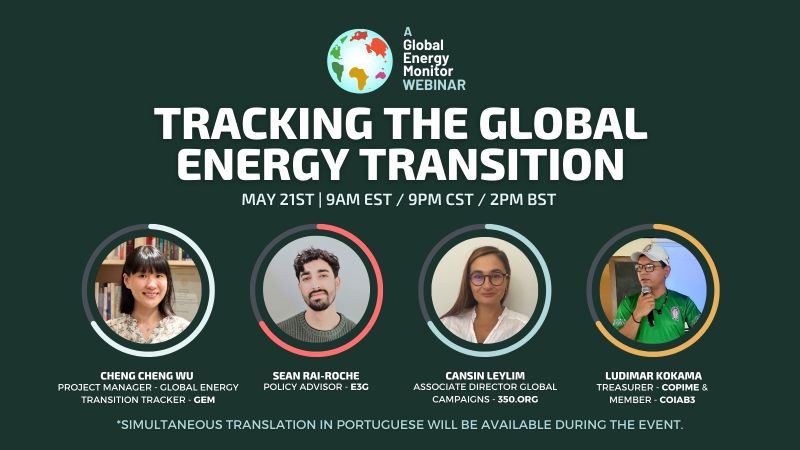 A Global Energy Monitor WEBINAR

TRACKING THE GLOBAL ENERGY TRANSITION

MAY 21ST | 9AM EST / 9PM CST / 2PM BST

CHENG CHENG WU
PROJECT MANAGER - GLOBAL ENERGY TRANSITION TRACKER - GEM

SEAN RAI-ROCHE
POLICY ADVISOR - E3G

CANSIN LEYLIM
ASSOCIATE DIRECTOR GLOBAL CAMPAIGNS - 350.ORG

LUDIMAR KOKAMA
TREASURER - COPIME & MEMBER - COIAB3

*SIMULTANEOUS TRANSLATION IN PORTUGUESE WILL BE AVAILABLE DURING THE EVENT.